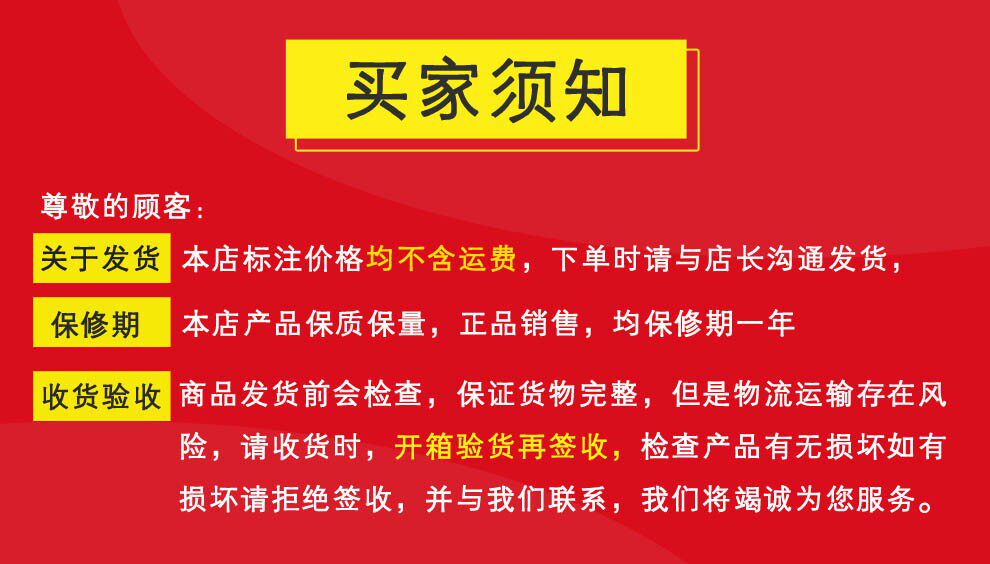 买家须知

尊敬的顾客：

关于发货 本店标注价格均不含运费，下单时请与店长沟通发货，

保修期 本店产品保质保量，正品销售，均保修期一年

收货验收 商品发货前会检查，保证货物完整，但是物流运输存在风险，请收货时，开箱验货再签收，检查产品有无损坏如有损坏请拒绝签收，并与我们联系，我们将竭诚为您服务。